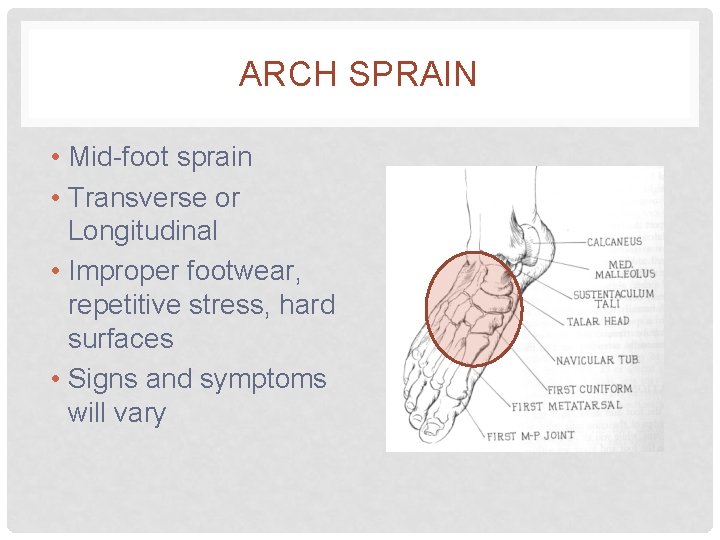 ARCH SPRAIN

• Mid-foot sprain
• Transverse or Longitudinal
• Improper footwear, repetitive stress, hard surfaces
• Signs and symptoms will vary

CALCANEUS
MED. MALLEOLUS
SUSTENTACULUM TALI
TALAR HEAD
NAVICULAR TUB.
FIRST CUNIFORM
FIRST METATARSAL
FIRST M-P JOINT